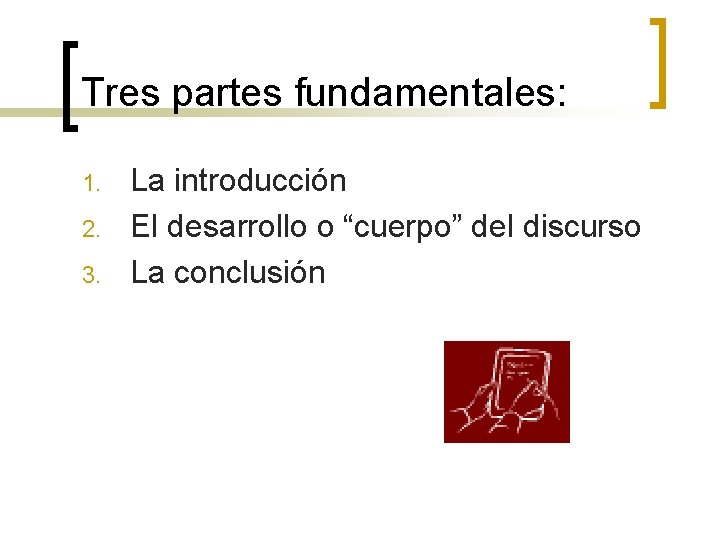 Tres partes fundamentales:

1. La introducción
2. El desarrollo o “cuerpo” del discurso
3. La conclusión